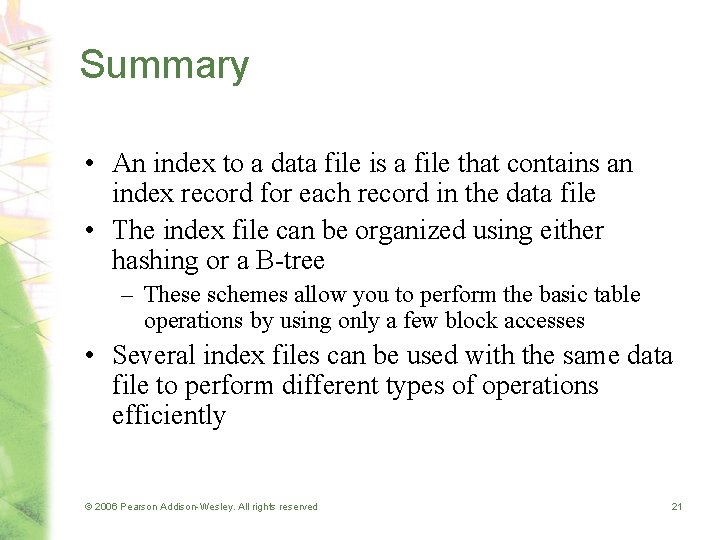 Summary

• An index to a data file is a file that contains an index record for each record in the data file
• The index file can be organized using either hashing or a B-tree
– These schemes allow you to perform the basic table operations by using only a few block accesses
• Several index files can be used with the same data file to perform different types of operations efficiently

© 2006 Pearson Addison-Wesley. All rights reserved

21